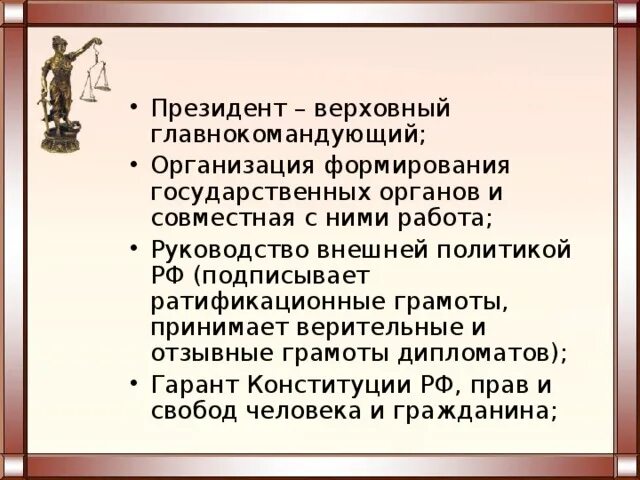 • Президент – верховный главнокомандующий;
• Организация формирования государственных органов и совместная с ними работа;
• Руководство внешней политикой РФ (подписывает ратификационные грамоты, принимает верительные и отзывные грамоты дипломатов);
• Гарант Конституции РФ, прав и свобод человека и гражданина;